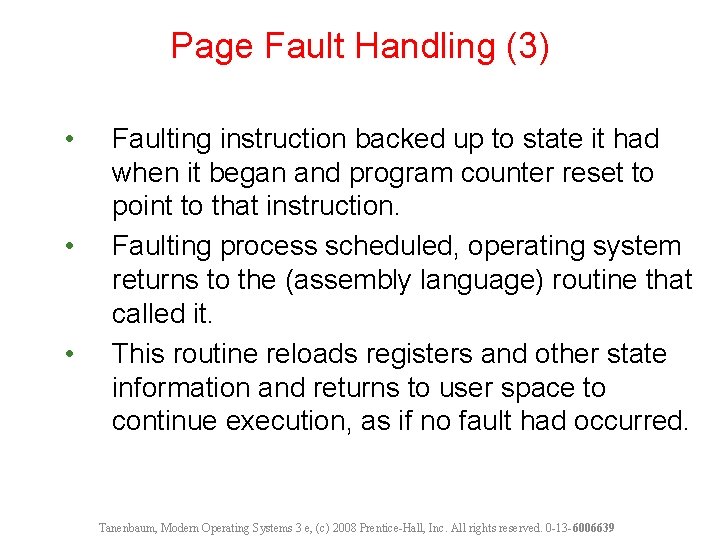 Page Fault Handling (3)

• Faulting instruction backed up to state it had when it began and program counter reset to point to that instruction.
• Faulting process scheduled, operating system returns to the (assembly language) routine that called it.
• This routine reloads registers and other state information and returns to user space to continue execution, as if no fault had occurred.

Tanenbaum, Modern Operating Systems 3 e, (c) 2008 Prentice-Hall, Inc. All rights reserved. 0-13-6006639